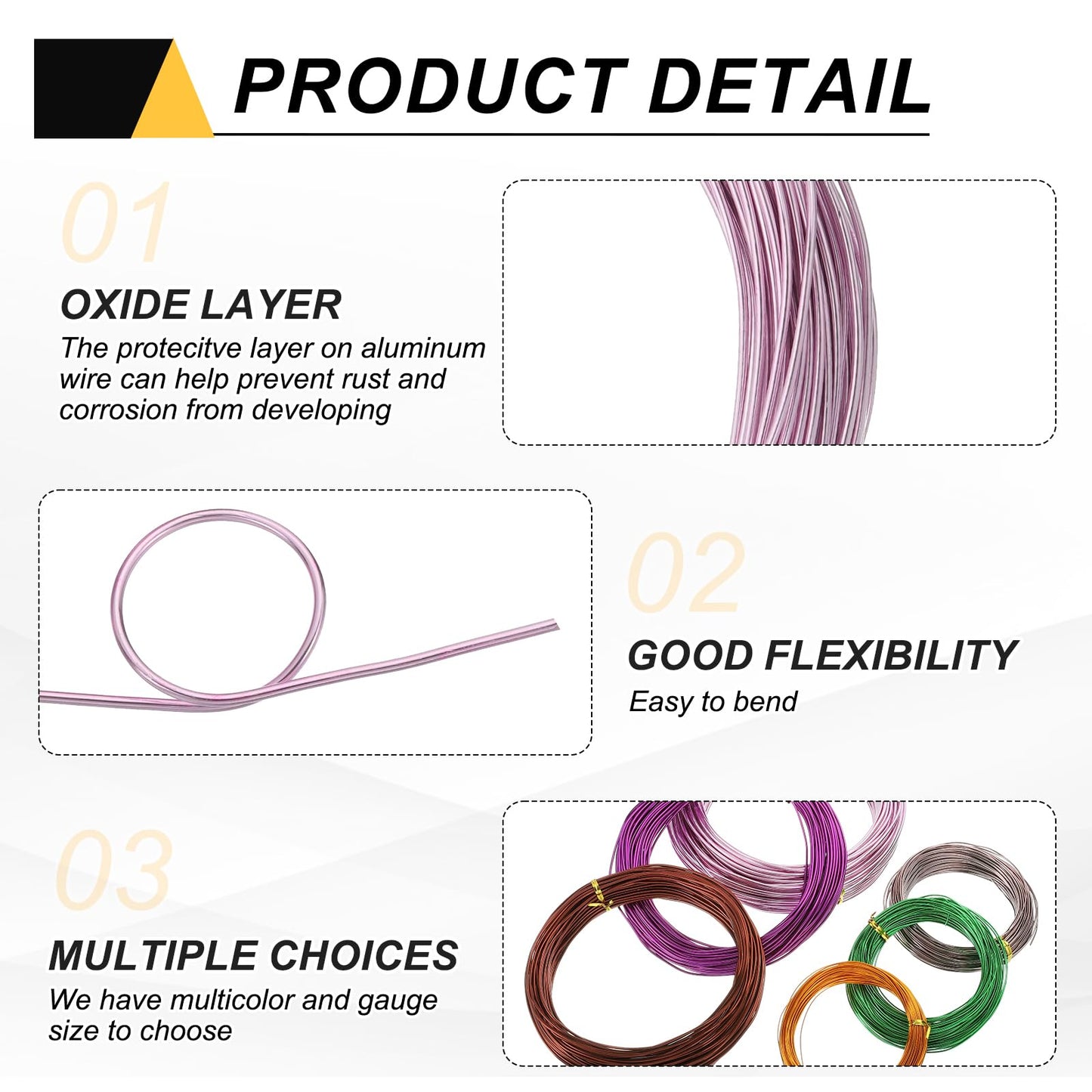 PRODUCT DETAIL

01

OXIDE LAYER

The protecitve layer on aluminum wire can help prevent rust and corrosion from developing

02

GOOD FLEXIBILITY

Easy to bend

03

MULTIPLE CHOICES

We have multicolor and gauge size to choose